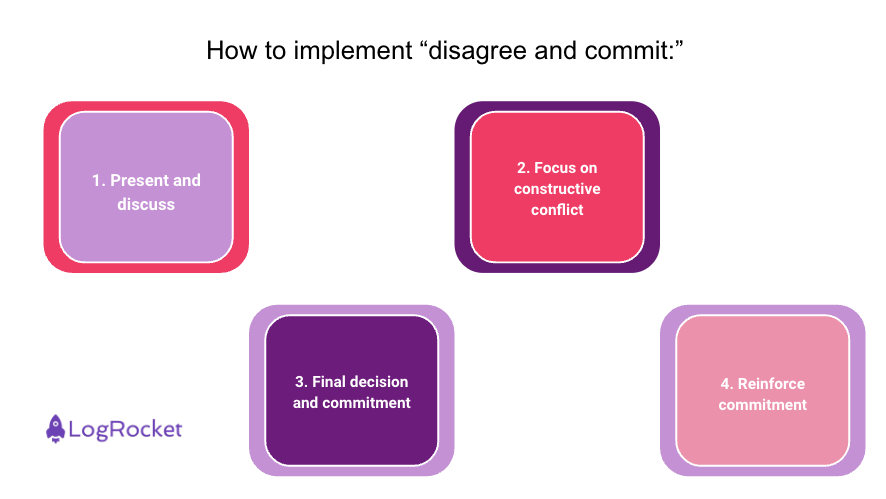 How to implement “disagree and commit:”

1. Present and discuss

2. Focus on constructive conflict

3. Final decision and commitment

4. Reinforce commitment

LogRocket